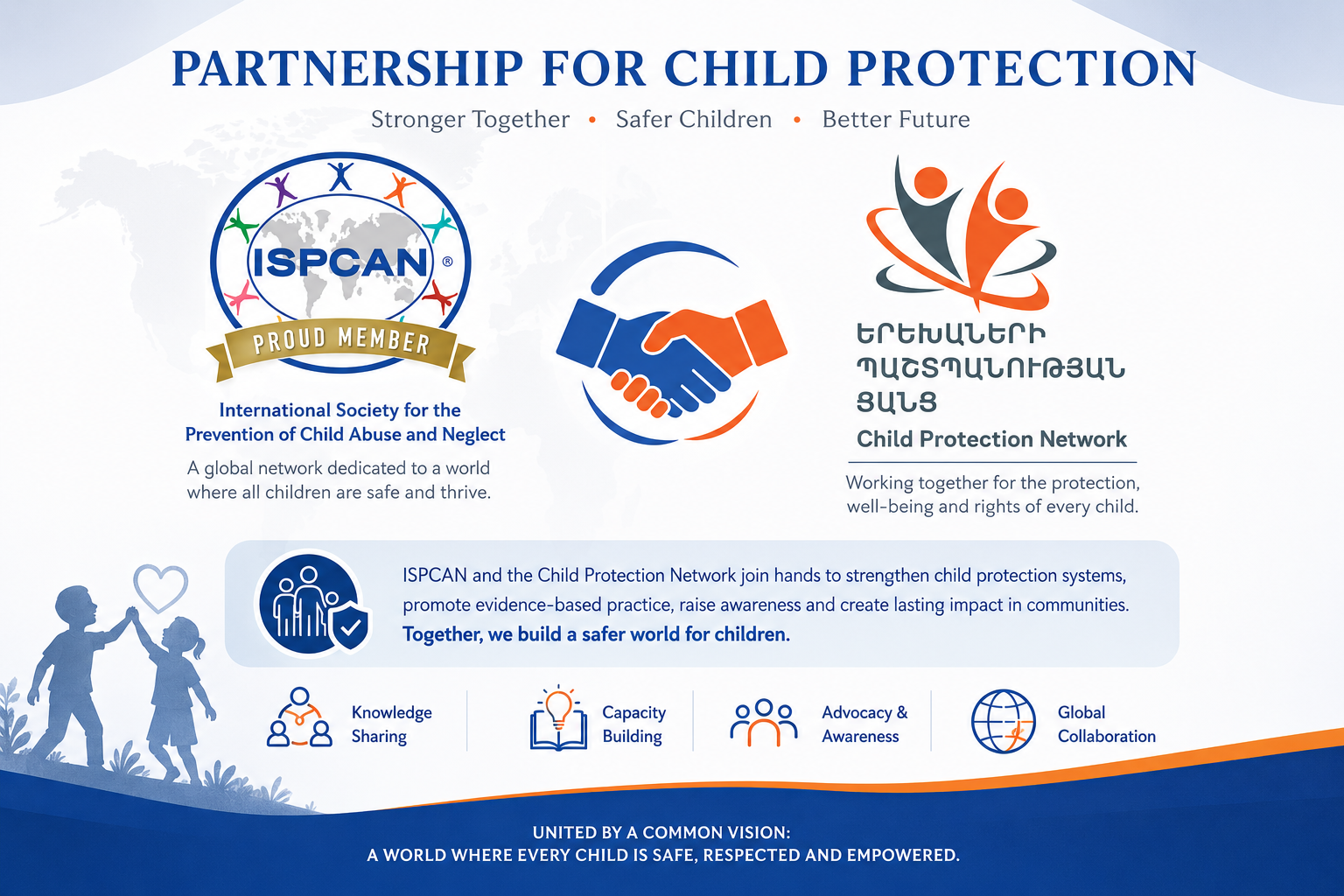 PARTNERSHIP FOR CHILD PROTECTION

Stronger Together • Safer Children • Better Future

ISPCAN ®

PROUD MEMBER

International Society for the Prevention of Child Abuse and Neglect

A global network dedicated to a world where all children are safe and thrive.

ԵՐԵԽԱՆԵՐԻ ՊԱՇՏՊԱՆՈՒԹՅԱՆ ՑԱՆՑ

Child Protection Network

Working together for the protection, well-being and rights of every child.

ISPCAN and the Child Protection Network join hands to strengthen child protection systems, promote evidence-based practice, raise awareness and create lasting impact in communities. Together, we build a safer world for children.

Knowledge Sharing

Capacity Building

Advocacy & Awareness

Global Collaboration

UNITED BY A COMMON VISION:
A WORLD WHERE EVERY CHILD IS SAFE, RESPECTED AND EMPOWERED.